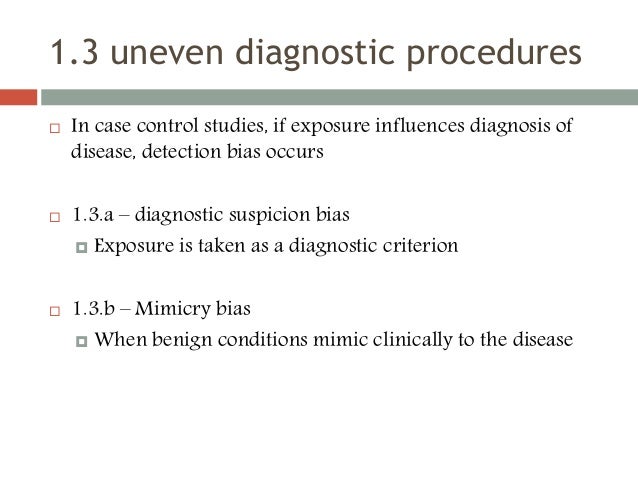 1.3 uneven diagnostic procedures

In case control studies, if exposure influences diagnosis of disease, detection bias occurs

1.3.a – diagnostic suspicion bias

Exposure is taken as a diagnostic criterion

1.3.b – Mimicry bias

When benign conditions mimic clinically to the disease